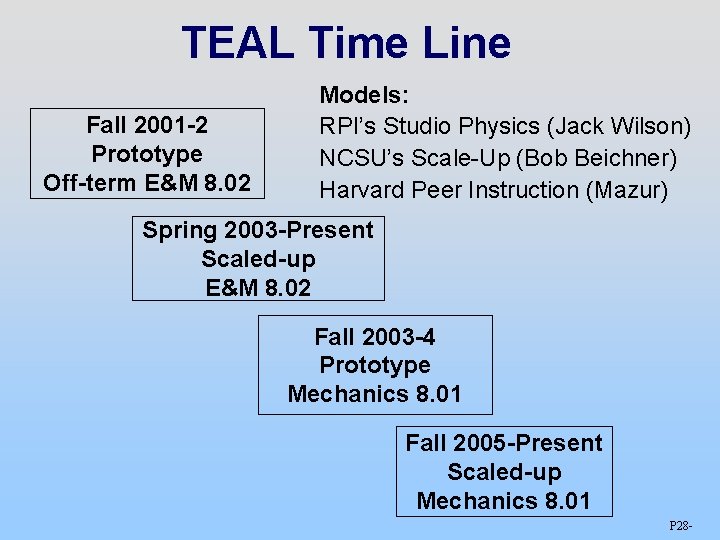 TEAL Time Line

Fall 2001-2
Prototype
Off-term E&M 8.02

Models:
RPI's Studio Physics (Jack Wilson)
NCSU's Scale-Up (Bob Beichner)
Harvard Peer Instruction (Mazur)

Spring 2003-Present
Scaled-up
E&M 8.02

Fall 2003-4
Prototype
Mechanics 8.01

Fall 2005-Present
Scaled-up
Mechanics 8.01

P28-